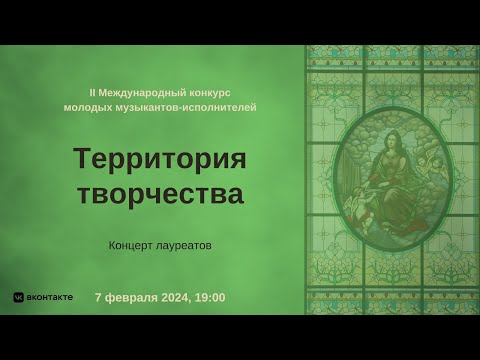 II Международный конкурс молодых музыкантов-исполнителей

Территория творчества

Концерт лауреатов

вконтакте

7 февраля 2024, 19:00